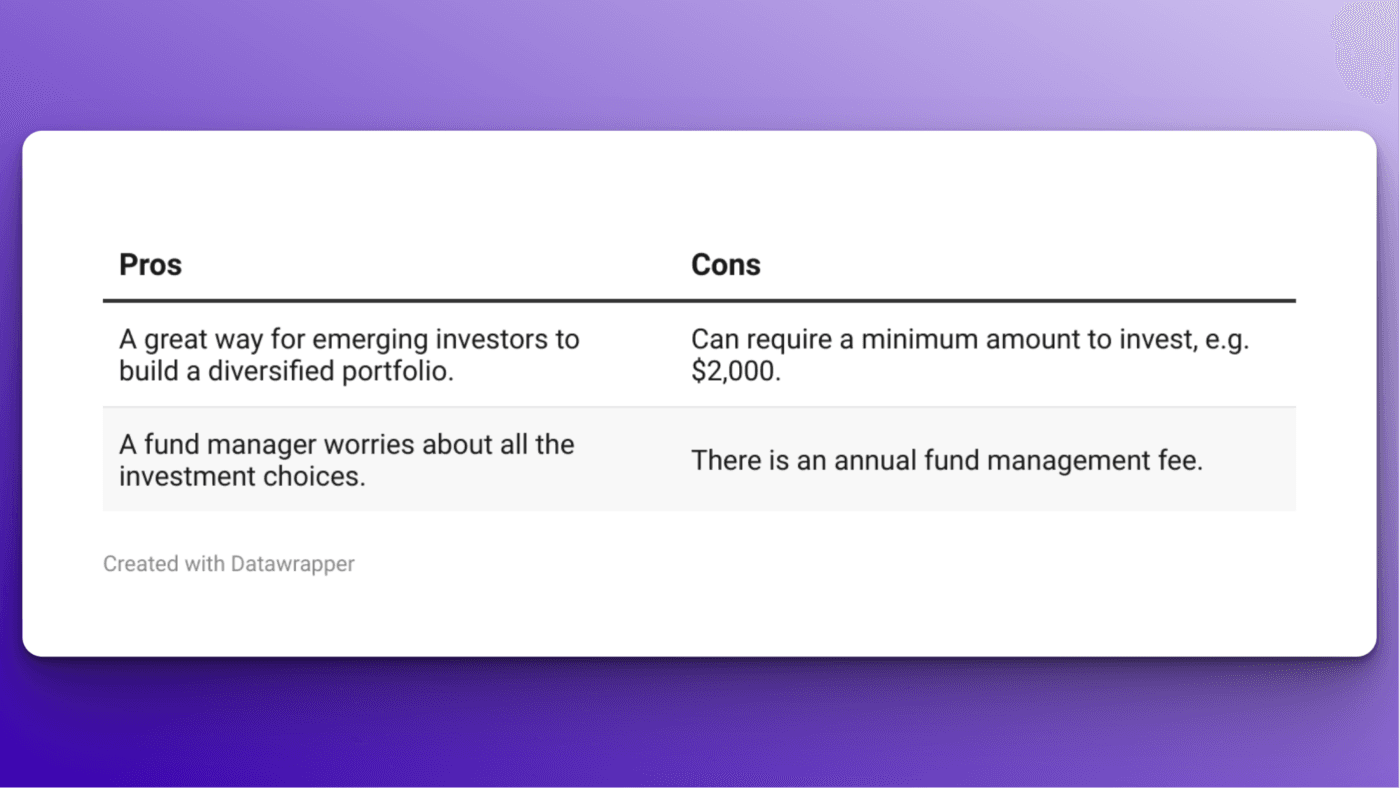 | Pros | Cons |
|---|---|
| A great way for emerging investors to build a diversified portfolio. | Can require a minimum amount to invest, e.g. \$2,000. |
| A fund manager worries about all the investment choices. | There is an annual fund management fee. |

Created with Datawrapper